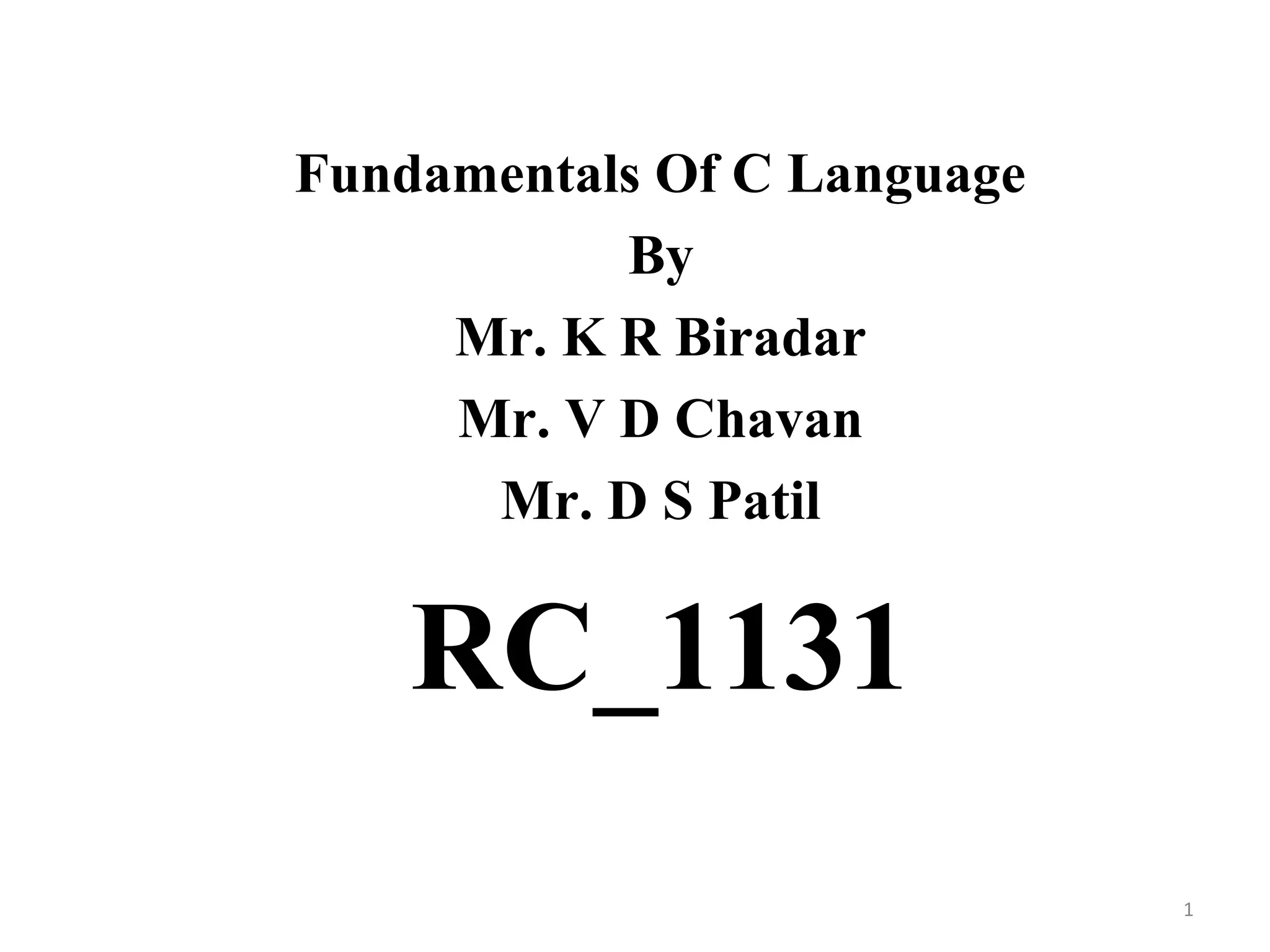 Fundamentals Of C Language

By

Mr. K R Biradar

Mr. V D Chavan

Mr. D S Patil

RC_1131

1